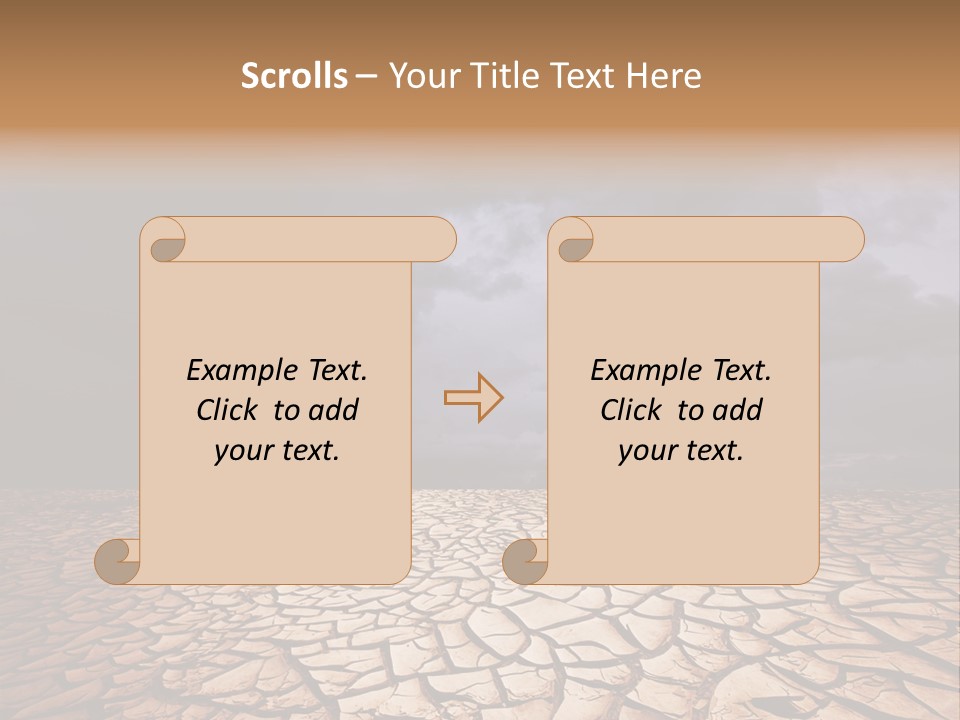 Scrolls – Your Title Text Here

Example Text. Click to add your text.

Example Text. Click to add your text.